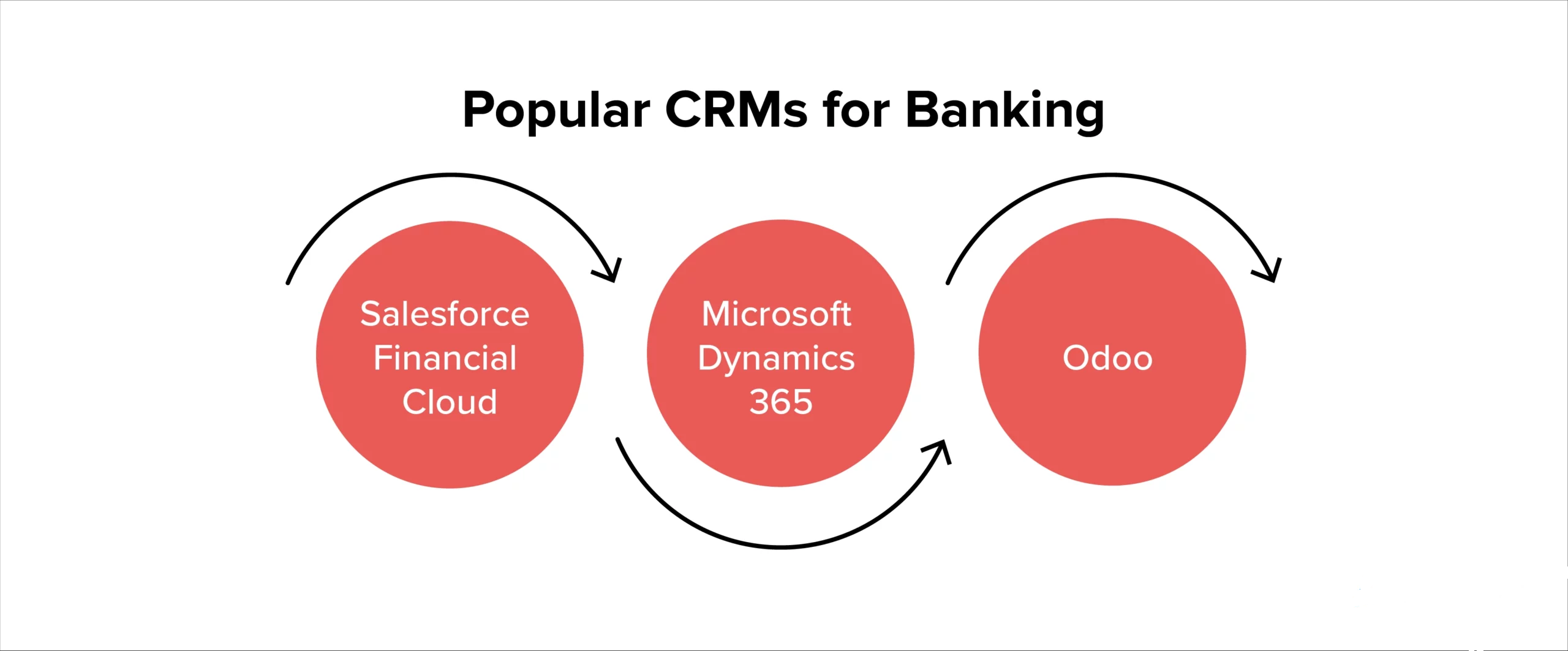 Popular CRMs for Banking

Salesforce Financial Cloud

Microsoft Dynamics 365

Odoo